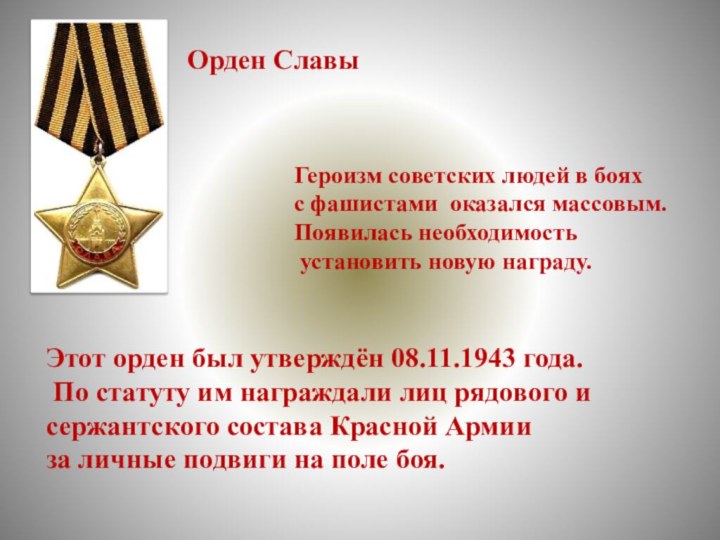 Орден Славы

Героизм советских людей в боях с фашистами оказался массовым. Появилась необходимость установить новую награду.

Этот орден был утверждён 08.11.1943 года. По статуту им награждали лиц рядового и сержантского состава Красной Армии за личные подвиги на поле боя.